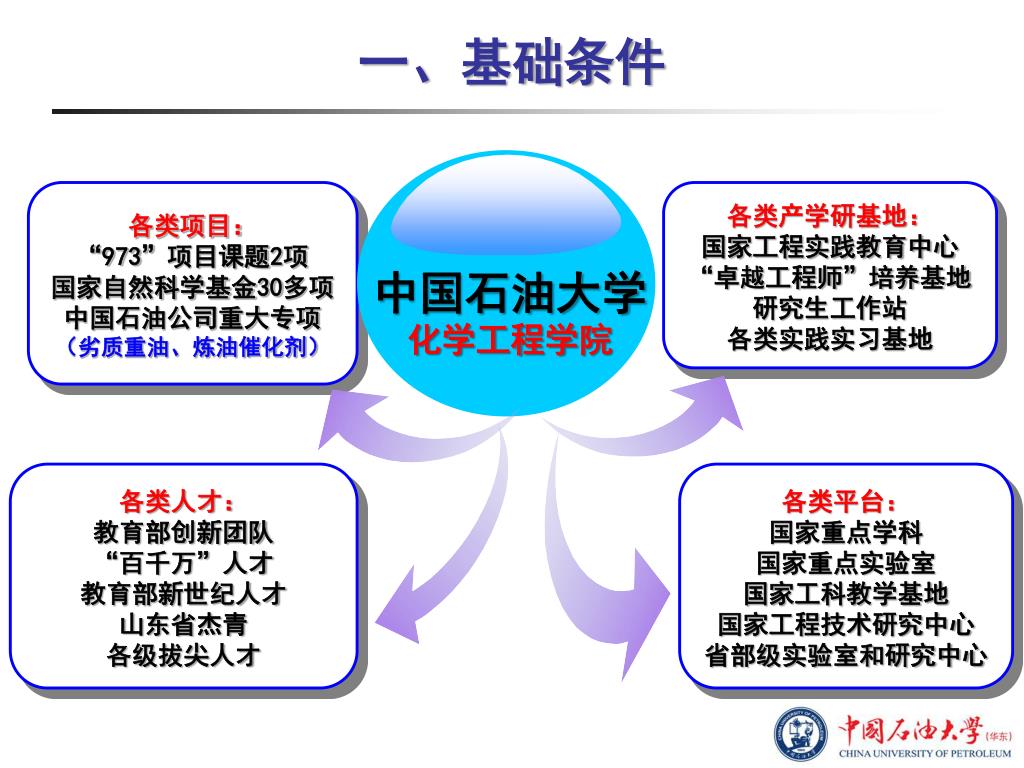 一、基础条件

各类项目：
“973”项目课题2项
国家自然科学基金30多项
中国石油公司重大专项
（劣质重油、炼油催化剂）

中国石油大学
化学工程学院

各类产学研基地：
国家工程实践教育中心
“卓越工程师”培养基地
研究生工作站
各类实践实习基地

各类人才：
教育部创新团队
“百千万”人才
教育部新世纪人才
山东省杰青
各级拔尖人才

各类平台：
国家重点学科
国家重点实验室
国家工科教学基地
国家工程技术研究中心
省部级实验室和研究中心

中国石油大学（华东）
CHINA UNIVERSITY OF PETROLEUM